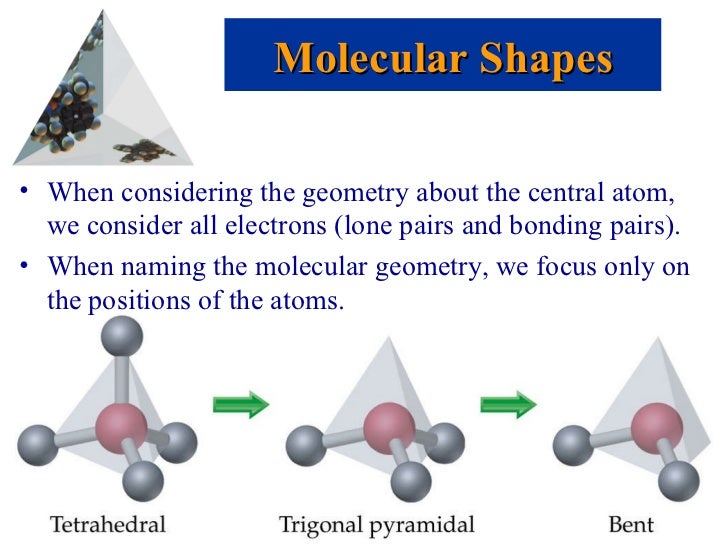 Molecular Shapes

• When considering the geometry about the central atom, we consider all electrons (lone pairs and bonding pairs).

• When naming the molecular geometry, we focus only on the positions of the atoms.

Tetrahedral

Trigonal pyramidal

Bent